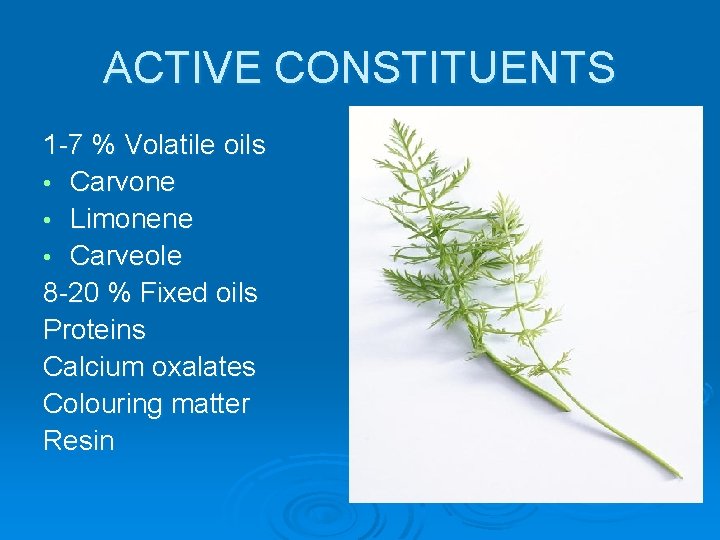 ACTIVE CONSTITUENTS

1-7 % Volatile oils
• Carvone
• Limonene
• Carveole
8-20 % Fixed oils
Proteins
Calcium oxalates
Colouring matter
Resin